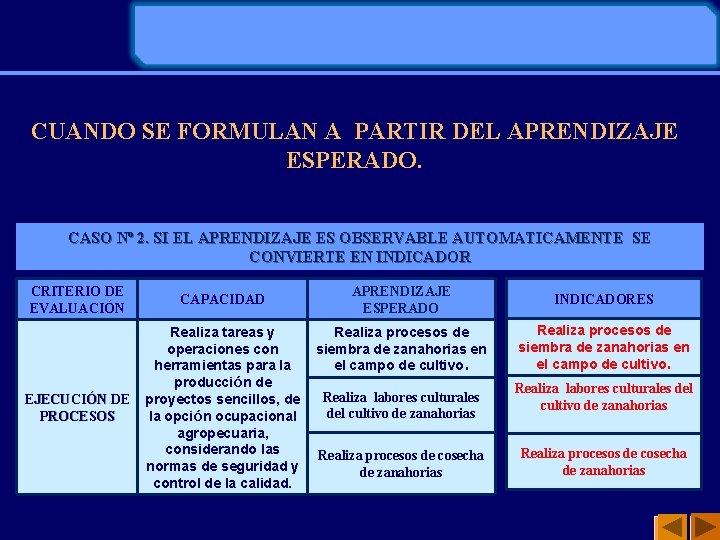 CUANDO SE FORMULAN A PARTIR DEL APRENDIZAJE ESPERADO.

CASO Nº 2. SI EL APRENDIZAJE ES OBSERVABLE AUTOMATICAMENTE SE CONVIERTE EN INDICADOR

| CRITERIO DE EVALUACIÓN | CAPACIDAD | APRENDIZAJE ESPERADO | INDICADORES |
|---|---|---|---|
| EJECUCIÓN DE PROCESOS | Realiza tareas y operaciones con herramientas para la producción de proyectos sencillos, de la opción ocupacional agropecuaria, considerando las normas de seguridad y control de la calidad. | Realiza procesos de siembra de zanahorias en el campo de cultivo. | Realiza procesos de siembra de zanahorias en el campo de cultivo. |
| | | Realiza labores culturales del cultivo de zanahorias | Realiza labores culturales del cultivo de zanahorias |
| | | Realiza procesos de cosecha de zanahorias | Realiza procesos de cosecha de zanahorias |